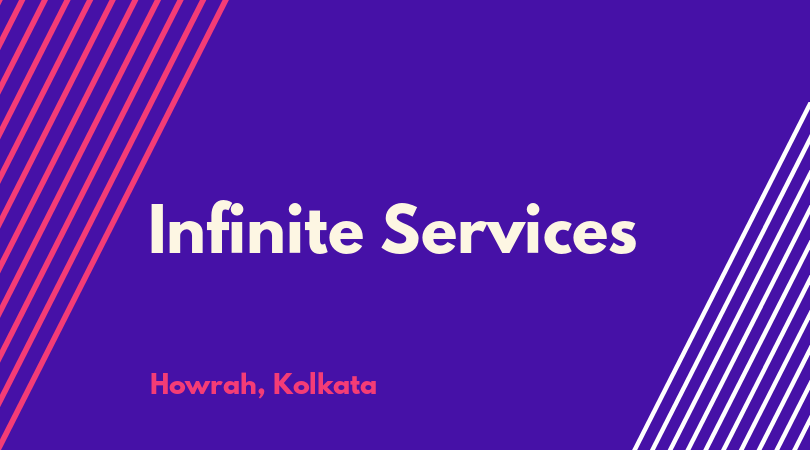 Infinite Services

Howrah, Kolkata